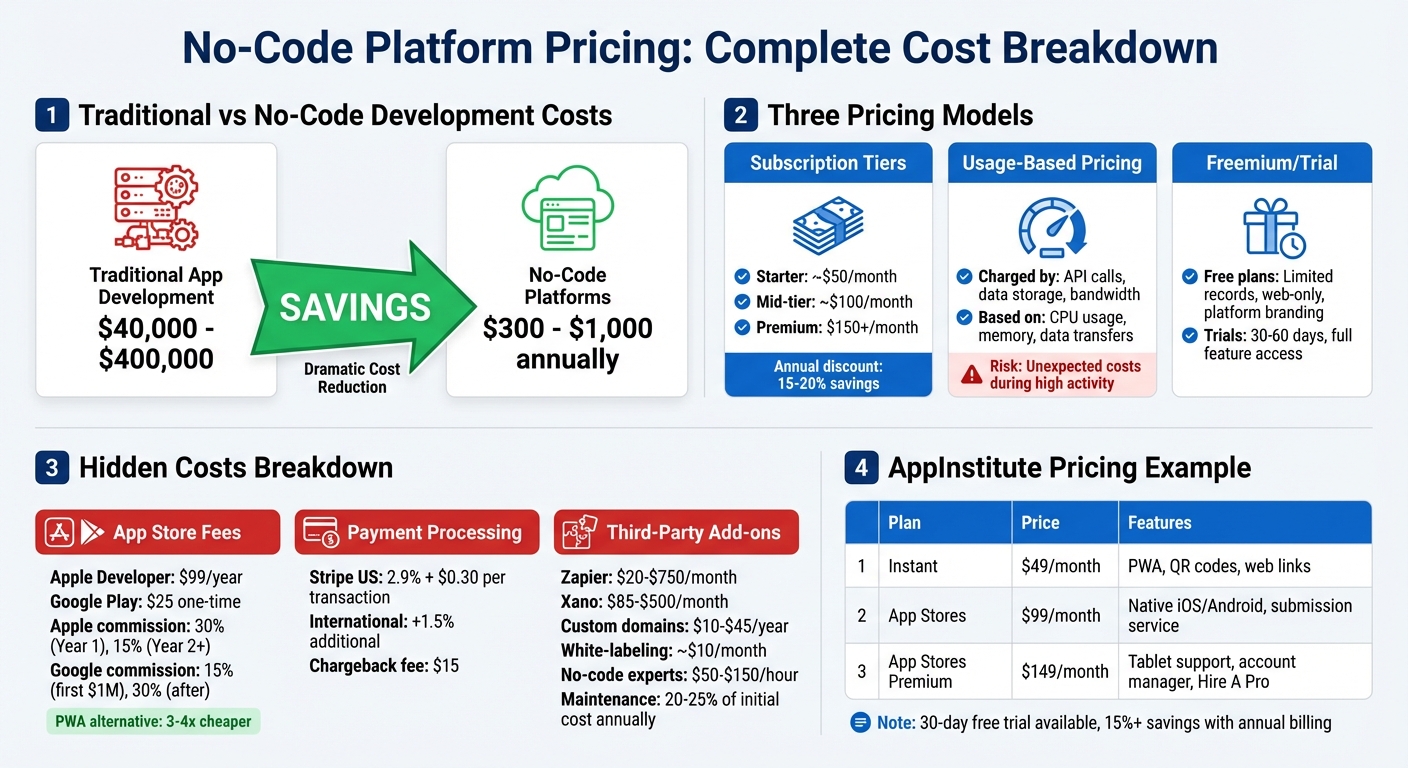 No-Code Platform Pricing: Complete Cost Breakdown

1 Traditional vs No-Code Development Costs

Traditional App Development
$40,000 - $400,000

SAVINGS
Dramatic Cost Reduction

No-Code Platforms
$300 - $1,000 annually

2 Three Pricing Models

Subscription Tiers
Starter: ~$50/month
Mid-tier: ~$100/month
Premium: $150+/month
Annual discount: 15-20% savings

Usage-Based Pricing
Charged by: API calls, data storage, bandwidth
Based on: CPU usage, memory, data transfers
Risk: Unexpected costs during high activity

Freemium/Trial
Free plans: Limited records, web-only, platform branding
Trials: 30-60 days, full feature access

3 Hidden Costs Breakdown

App Store Fees
Apple Developer: $99/year
Google Play: $25 one-time
Apple commission: 30% (Year 1), 15% (Year 2+)
Google commission: 15% (first $1M), 30% (after)
PWA alternative: 3-4x cheaper

Payment Processing
Stripe US: 2.9% + $0.30 per transaction
International: +1.5% additional
Chargeback fee: $15

Third-Party Add-ons
Zapier: $20-$750/month
Xano: $85-$500/month
Custom domains: $10-$45/year
White-labeling: ~$10/month
No-code experts: $50-$150/hour
Maintenance: 20-25% of initial cost annually

4 AppInstitute Pricing Example

| | Plan | Price | Features |
|---|---|---|---|
| 1 | Instant | $49/month | PWA, QR codes, web links |
| 2 | App Stores | $99/month | Native iOS/Android, submission service |
| 3 | App Stores Premium | $149/month | Tablet support, account manager, Hire A Pro |

Note: 30-day free trial available, 15%+ savings with annual billing